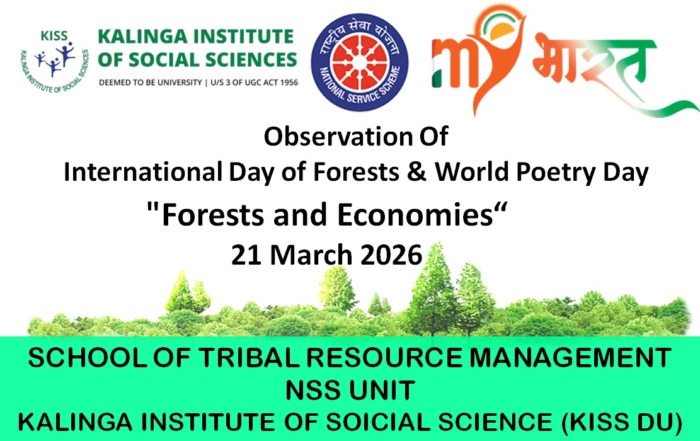 KISS
KALINGA INSTITUTE OF SOCIAL SCIENCES
KALINGA INSTITUTE OF SOCIAL SCIENCES
DEEMED TO BE UNIVERSITY | U/S 3 OF UGC ACT 1956

राष्ट्रीय सेवा योजना
NATIONAL SERVICE SCHEME

my भारत

Observation Of
International Day of Forests & World Poetry Day
"Forests and Economies“
21 March 2026

SCHOOL OF TRIBAL RESOURCE MANAGEMENT
NSS UNIT
KALINGA INSTITUTE OF SOICIAL SCIENCE (KISS DU)